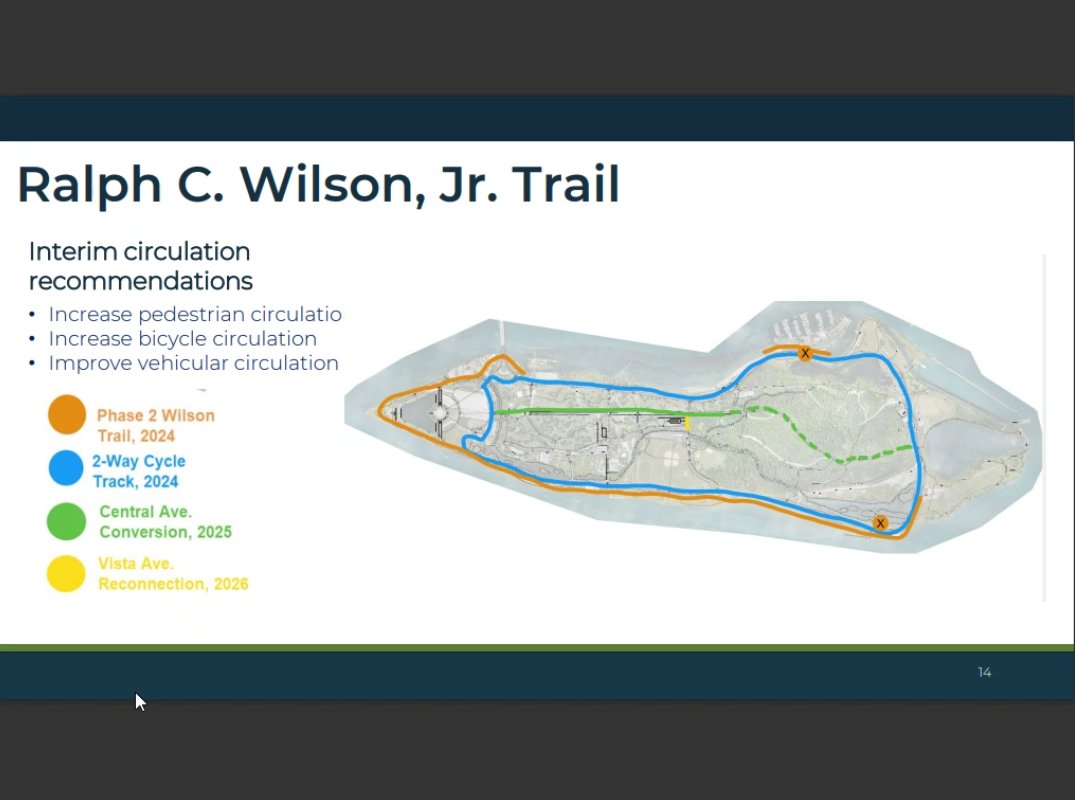 Ralph C. Wilson, Jr. Trail

Interim circulation recommendations

• Increase pedestrian circulatio
• Increase bicycle circulation
• Improve vehicular circulation

Phase 2 Wilson Trail, 2024

2-Way Cycle Track, 2024

Central Ave. Conversion, 2025

Vista Ave. Reconnection, 2026

X

X

14